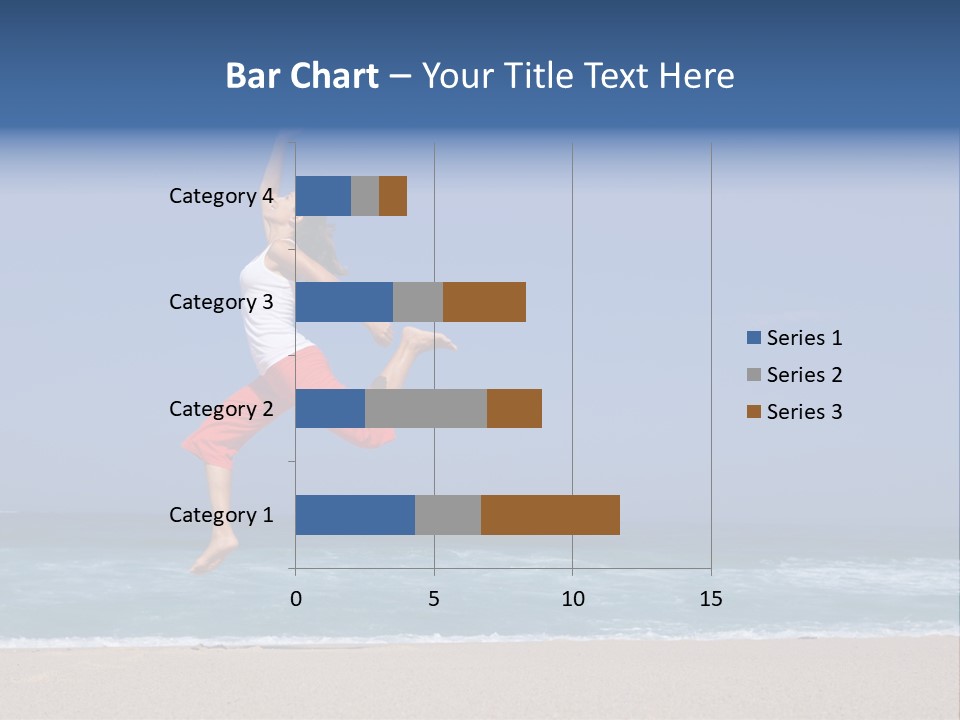 Bar Chart – Your Title Text Here

Category 4
Category 3
Category 2
Category 1

0
5
10
15

Series 1
Series 2
Series 3